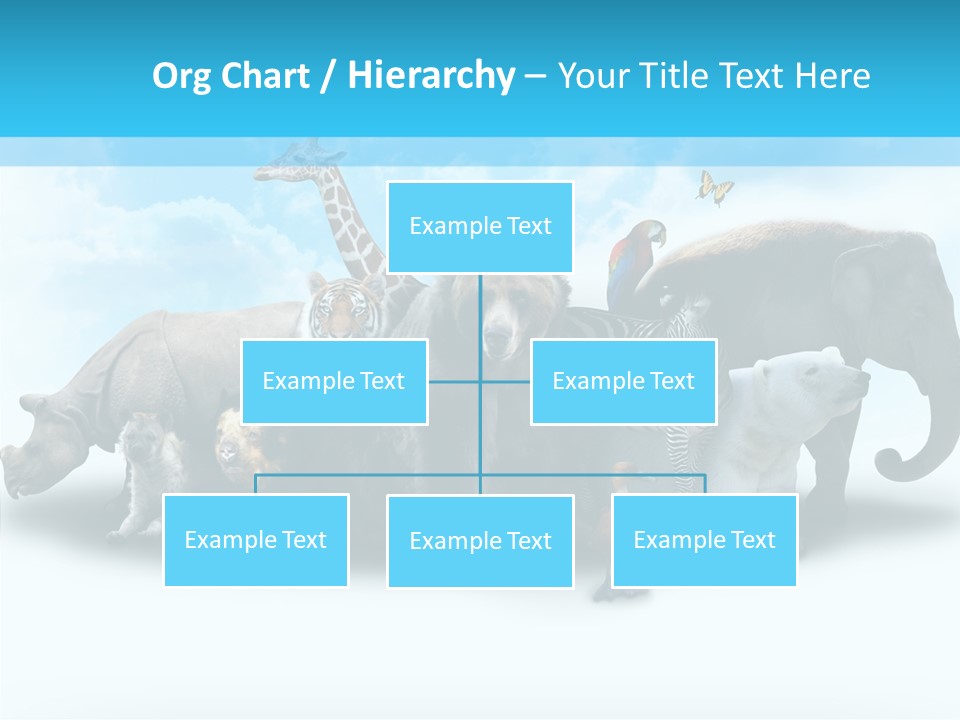 Org Chart / Hierarchy – Your Title Text Here

Example Text

Example Text

Example Text

Example Text

Example Text

Example Text